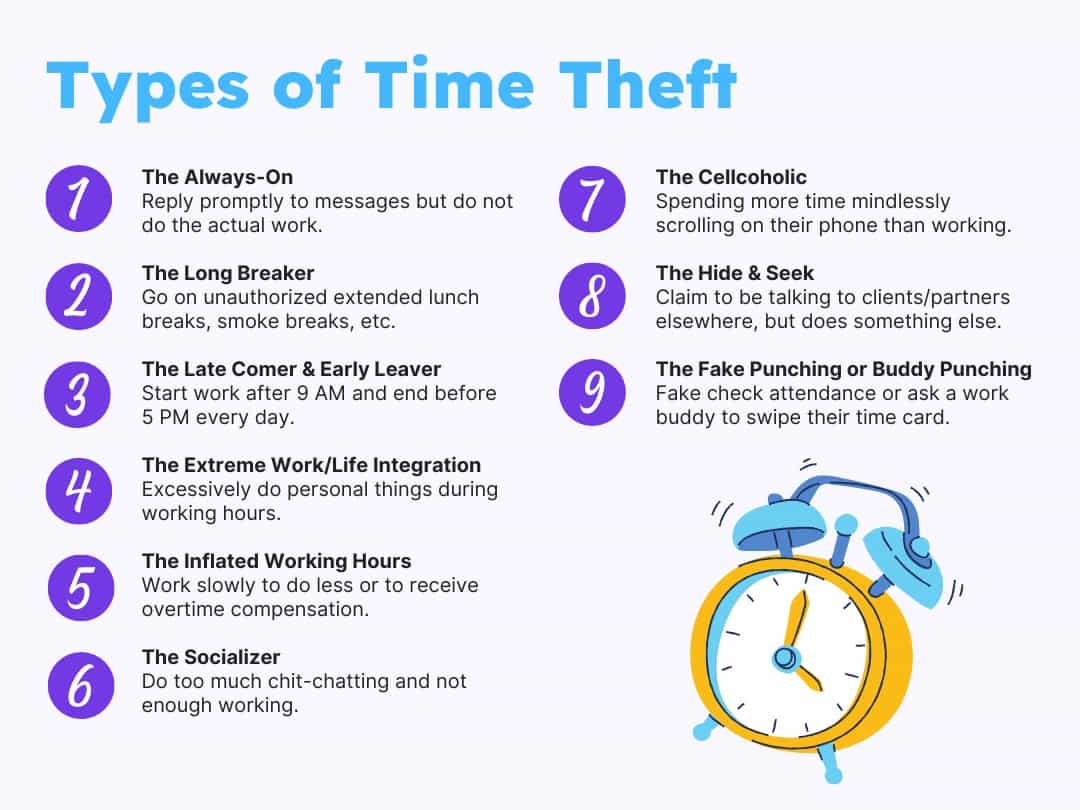 Types of Time Theft

1
The Always-On
Reply promptly to messages but do not do the actual work.

2
The Long Breaker
Go on unauthorized extended lunch breaks, smoke breaks, etc.

3
The Late Comer & Early Leaver
Start work after 9 AM and end before 5 PM every day.

4
The Extreme Work/Life Integration
Excessively do personal things during working hours.

5
The Inflated Working Hours
Work slowly to do less or to receive overtime compensation.

6
The Socializer
Do too much chit-chatting and not enough working.

7
The Cellcoholic
Spending more time mindlessly scrolling on their phone than working.

8
The Hide & Seek
Claim to be talking to clients/partners elsewhere, but does something else.

9
The Fake Punching or Buddy Punching
Fake check attendance or ask a work buddy to swipe their time card.